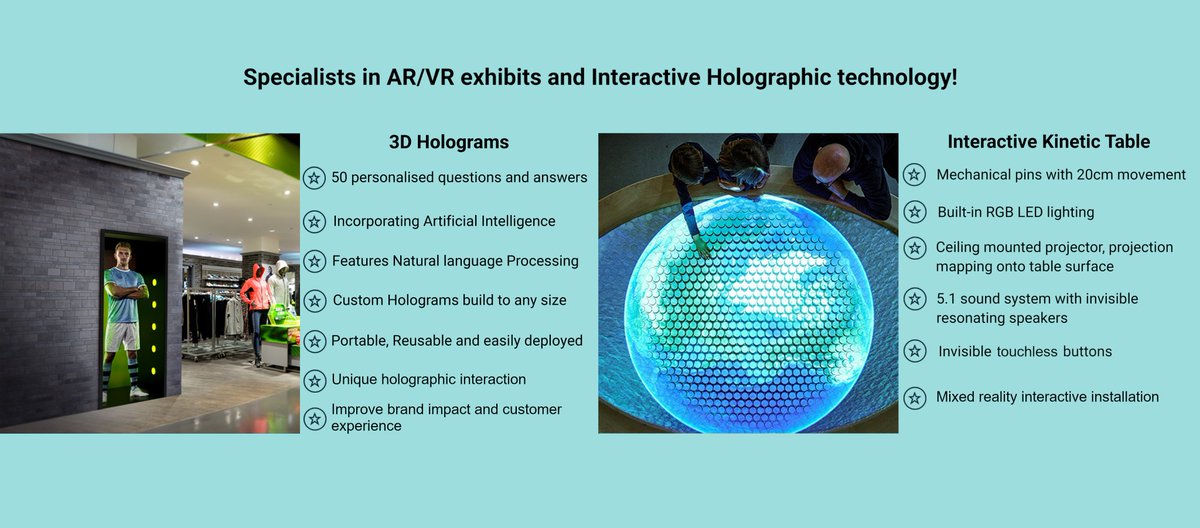 Specialists in AR/VR exhibits and Interactive Holographic technology!

3D Holograms

50 personalised questions and answers

Incorporating Artificial Intelligence

Features Natural language Processing

Custom Holograms build to any size

Portable, Reusable and easily deployed

Unique holographic interaction

Improve brand impact and customer experience

Interactive Kinetic Table

Mechanical pins with 20cm movement

Built-in RGB LED lighting

Ceiling mounted projector, projection mapping onto table surface

5.1 sound system with invisible resonating speakers

Invisible touchless buttons

Mixed reality interactive installation